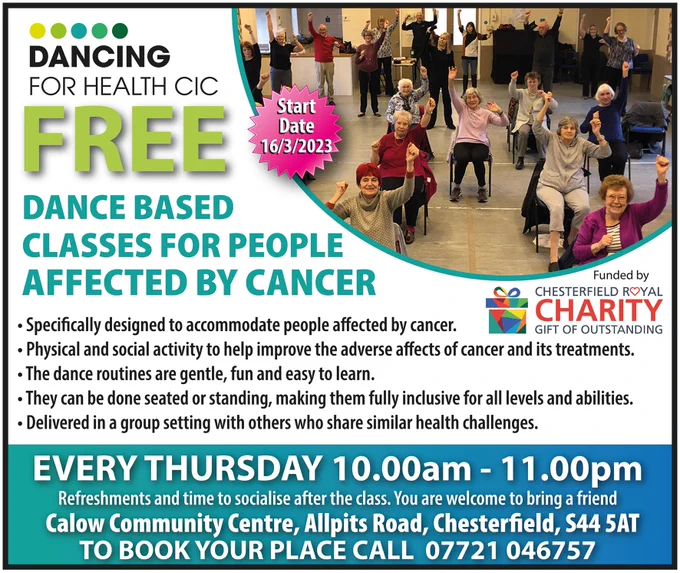 DANCING
FOR HEALTH CIC

FREE

Start Date 16/3/2023

DANCE BASED CLASSES FOR PEOPLE AFFECTED BY CANCER

Funded by
CHESTERFIELD ROYAL
CHARITY
GIFT OF OUTSTANDING

• Specifically designed to accommodate people affected by cancer.
• Physical and social activity to help improve the adverse affects of cancer and its treatments.
• The dance routines are gentle, fun and easy to learn.
• They can be done seated or standing, making them fully inclusive for all levels and abilities.
• Delivered in a group setting with others who share similar health challenges.

EVERY THURSDAY 10.00am - 11.00pm
Refreshments and time to socialise after the class. You are welcome to bring a friend
Calow Community Centre, Allpits Road, Chesterfield, S44 5AT
TO BOOK YOUR PLACE CALL 07721 046757